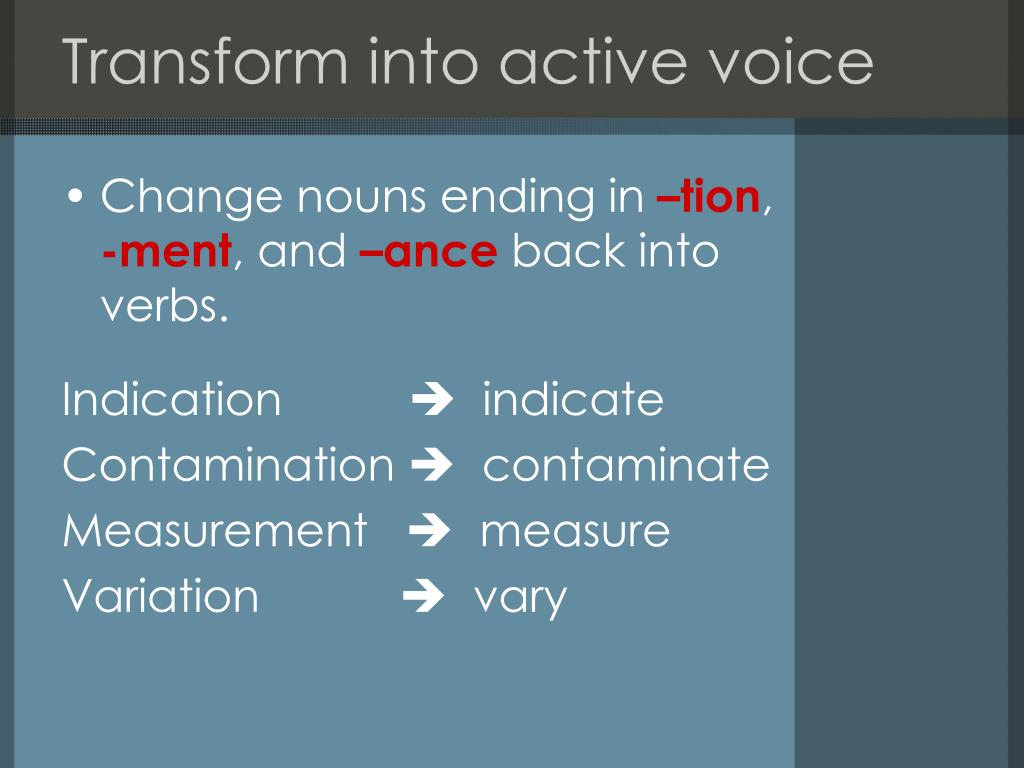 Transform into active voice

• Change nouns ending in –tion, -ment, and –ance back into verbs.

Indication ➔ indicate
Contamination ➔ contaminate
Measurement ➔ measure
Variation ➔ vary